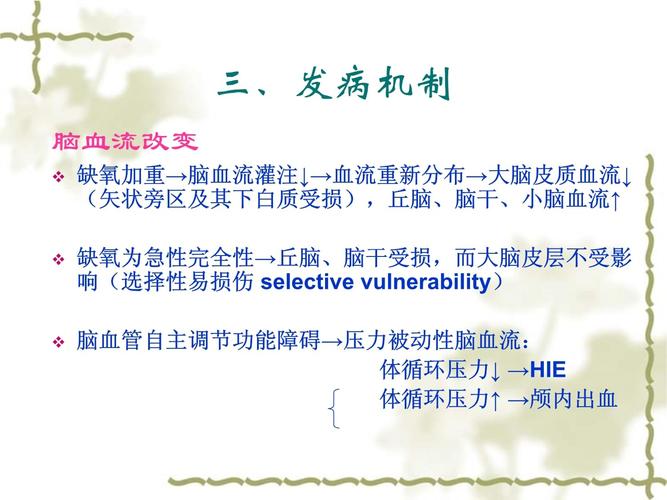 三、发病机制

脑血流改变

❖ 缺氧加重→脑血流灌注↓→血流重新分布→大脑皮质血流↓（矢状旁区及其下白质受损），丘脑、脑干、小脑血流↑

❖ 缺氧为急性完全性→丘脑、脑干受损，而大脑皮层不受影响（选择性易损伤 selective vulnerability）

❖ 脑血管自主调节功能障碍→压力被动性脑血流：

体循环压力↓ →HIE

体循环压力↑ →颅内出血